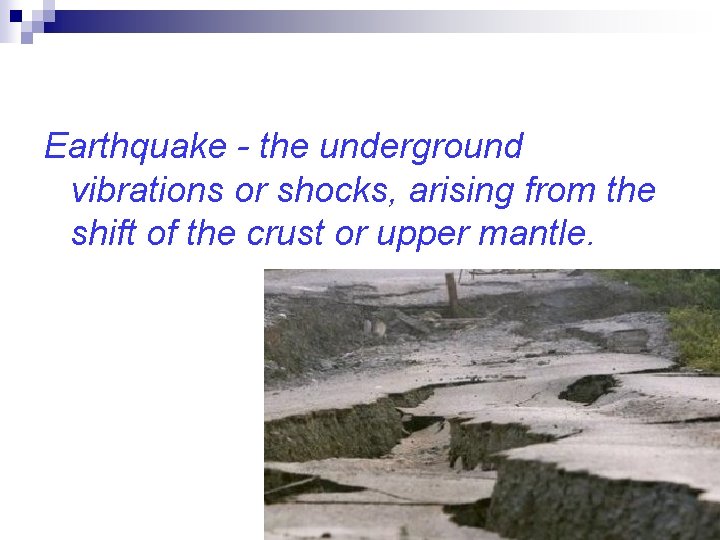 Earthquake - the underground vibrations or shocks, arising from the shift of the crust or upper mantle.